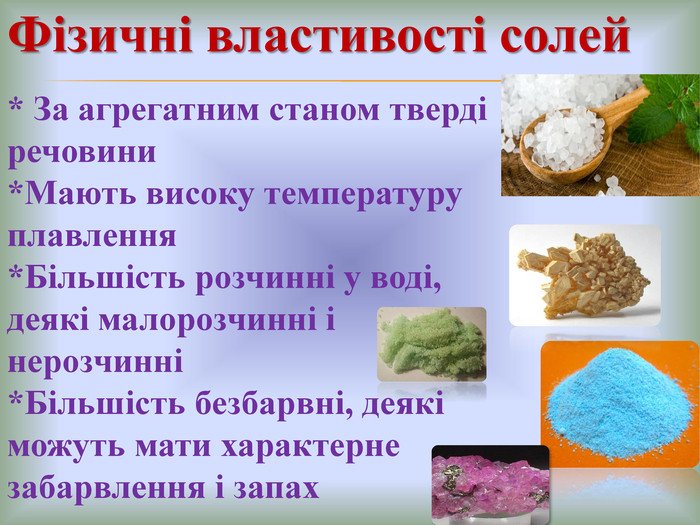 Фізичні властивості солей

* За агрегатним станом тверді речовини
*Мають високу температуру плавлення
*Більшість розчинні у воді, деякі малорозчинні і нерозчинні
*Більшість безбарвні, деякі можуть мати характерне забарвлення і запах